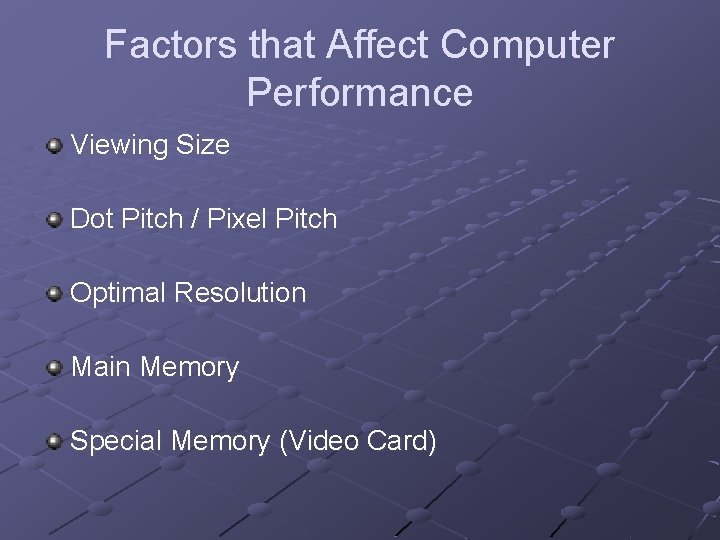 Factors that Affect Computer Performance

Viewing Size

Dot Pitch / Pixel Pitch

Optimal Resolution

Main Memory

Special Memory (Video Card)